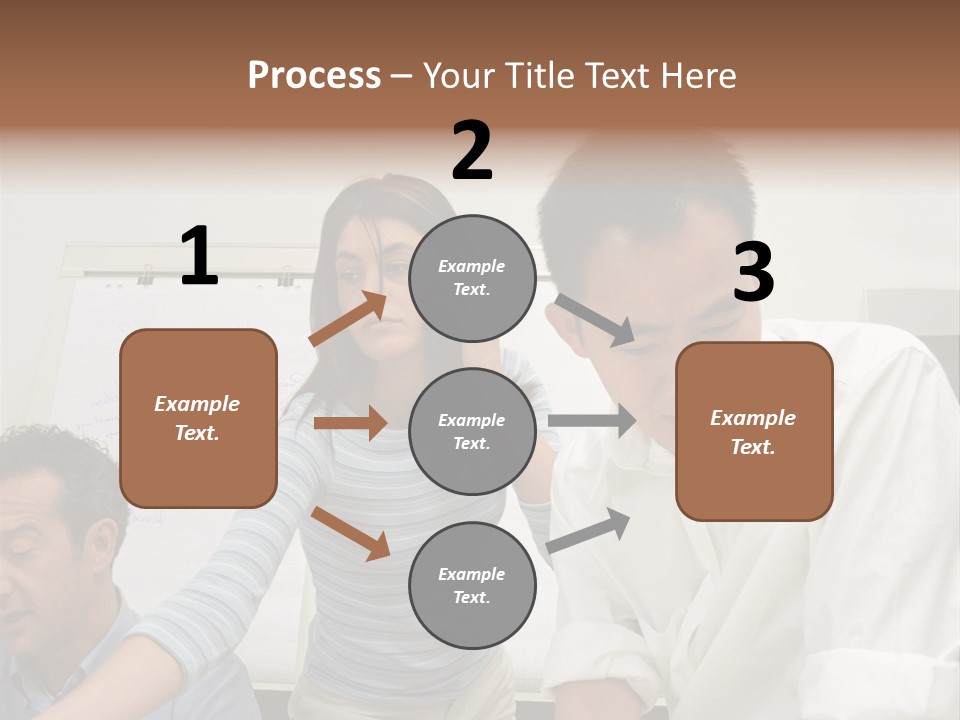 Process – Your Title Text Here

1

Example Text.

2

Example Text.

Example Text.

Example Text.

3

Example Text.